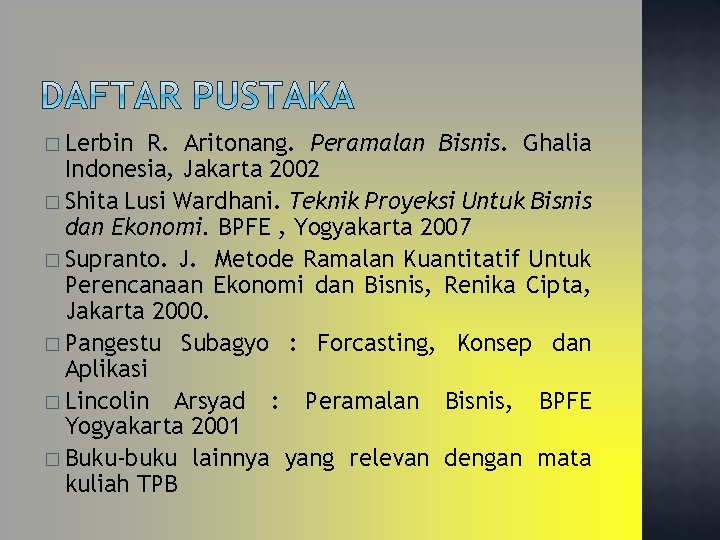 DAFTAR PUSTAKA

□ Lerbin R. Aritonang. Peramalan Bisnis. Ghalia Indonesia, Jakarta 2002

□ Shita Lusi Wardhani. Teknik Proyeksi Untuk Bisnis dan Ekonomi. BPFE , Yogyakarta 2007

□ Supranto. J. Metode Ramalan Kuantitatif Untuk Perencanaan Ekonomi dan Bisnis, Renika Cipta, Jakarta 2000.

□ Pangestu Subagyo : Forcasting, Konsep dan Aplikasi

□ Lincolin Arsyad : Peramalan Bisnis, BPFE Yogyakarta 2001

□ Buku-buku lainnya yang relevan dengan mata kuliah TPB